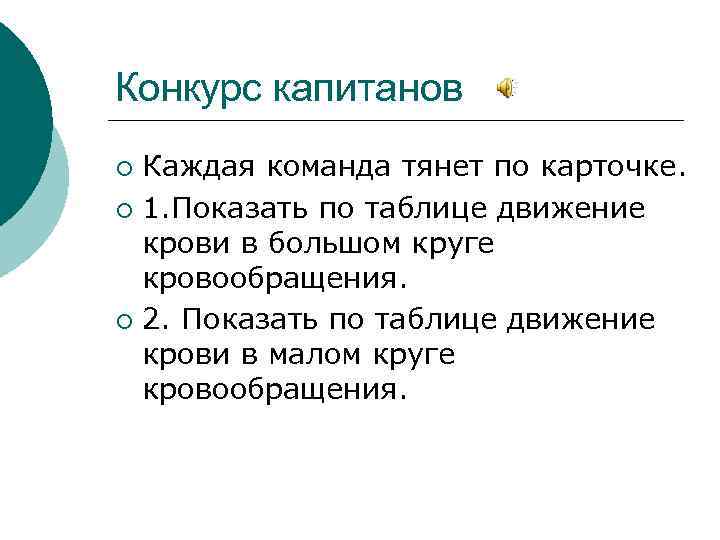 Конкурс капитанов

Каждая команда тянет по карточке.

1.Показать по таблице движение крови в большом круге кровообращения.

2. Показать по таблице движение крови в малом круге кровообращения.